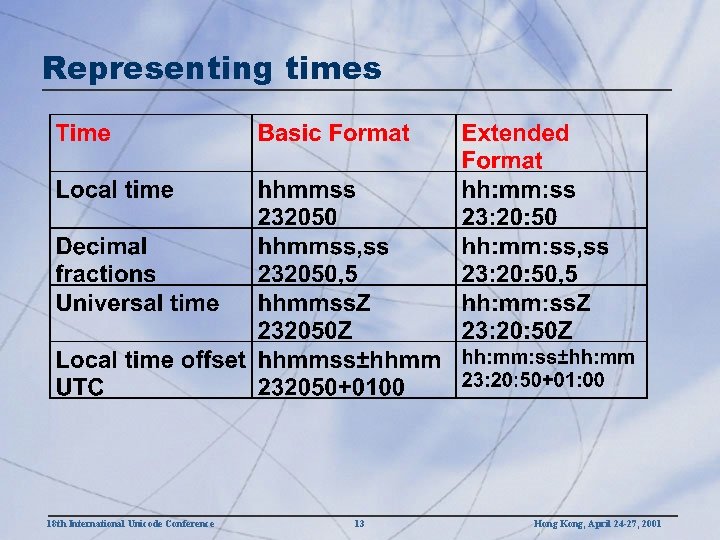 Representing times

| Time | Basic Format | Extended Format |
|---|---|---|
| Local time | hhmmss 232050 | hh:mm:ss 23:20:50 |
| Decimal fractions | hhmmss,ss 232050,5 | hh:mm:ss,ss 23:20:50,5 |
| Universal time | hhmmssZ 232050Z | hh:mm:ssZ 23:20:50Z |
| Local time offset UTC | hhmmss±hhmm 232050+0100 | hh:mm:ss±hh:mm 23:20:50+01:00 |

18th International Unicode Conference 13 Hong Kong, April 24-27, 2001